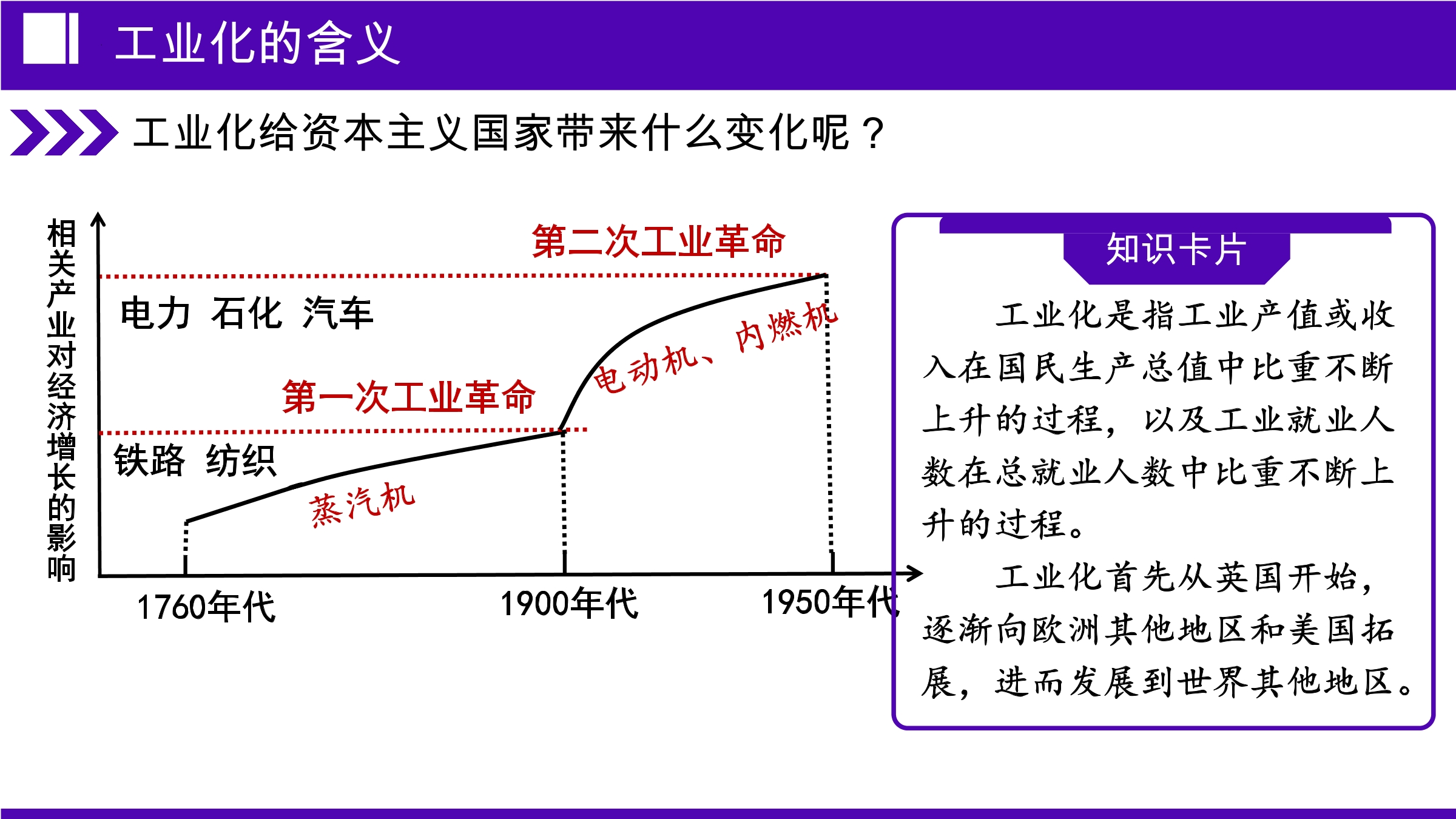 工业化的含义

工业化给资本主义国家带来什么变化呢？

相关产业对经济增长的影响

第二次工业革命

电力 石化 汽车

电动机、内燃机

第一次工业革命

铁路 纺织

蒸汽机

1760年代

1900年代

1950年代

知识卡片

工业化是指工业产值或收入在国民生产总值中比重不断上升的过程，以及工业就业人数在总就业人数中比重不断上升的过程。

工业化首先从英国开始，逐渐向欧洲其他地区和美国拓展，进而发展到世界其他地区。